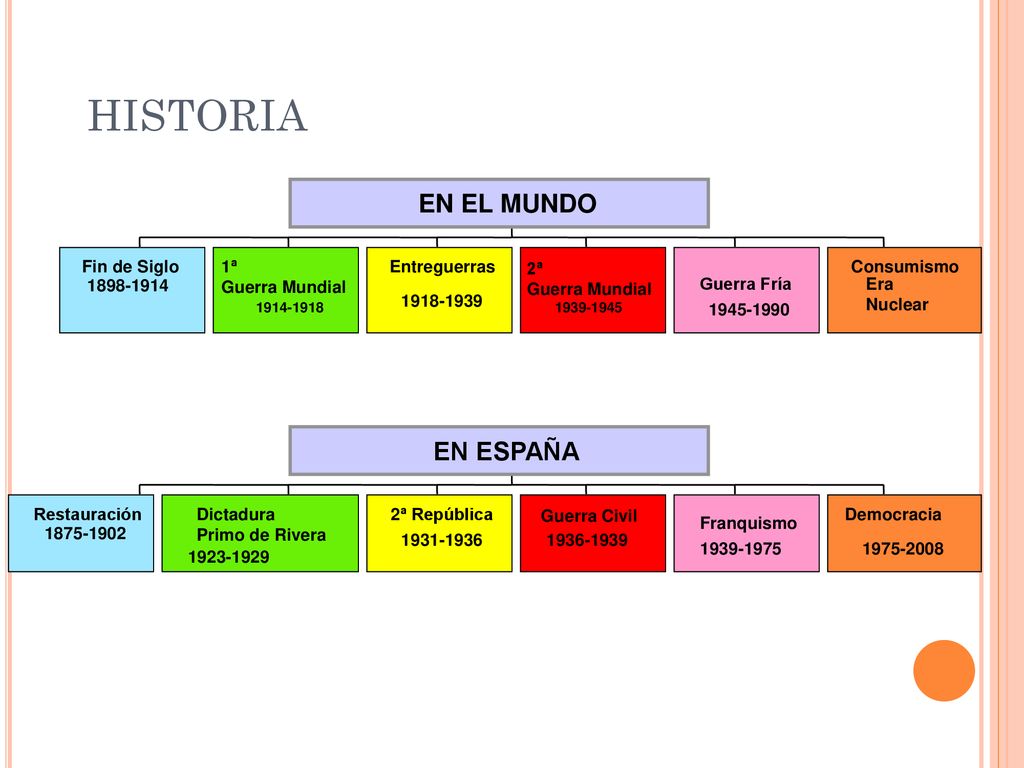 HISTORIA

EN EL MUNDO

Fin de Siglo
1898-1914

1ª
Guerra Mundial
1914-1918

Entreguerras
1918-1939

2ª
Guerra Mundial
1939-1945

Guerra Fría
1945-1990

Consumismo
Era
Nuclear

EN ESPAÑA

Restauración
1875-1902

Dictadura
Primo de Rivera
1923-1929

2ª República
1931-1936

Guerra Civil
1936-1939

Franquismo
1939-1975

Democracia
1975-2008